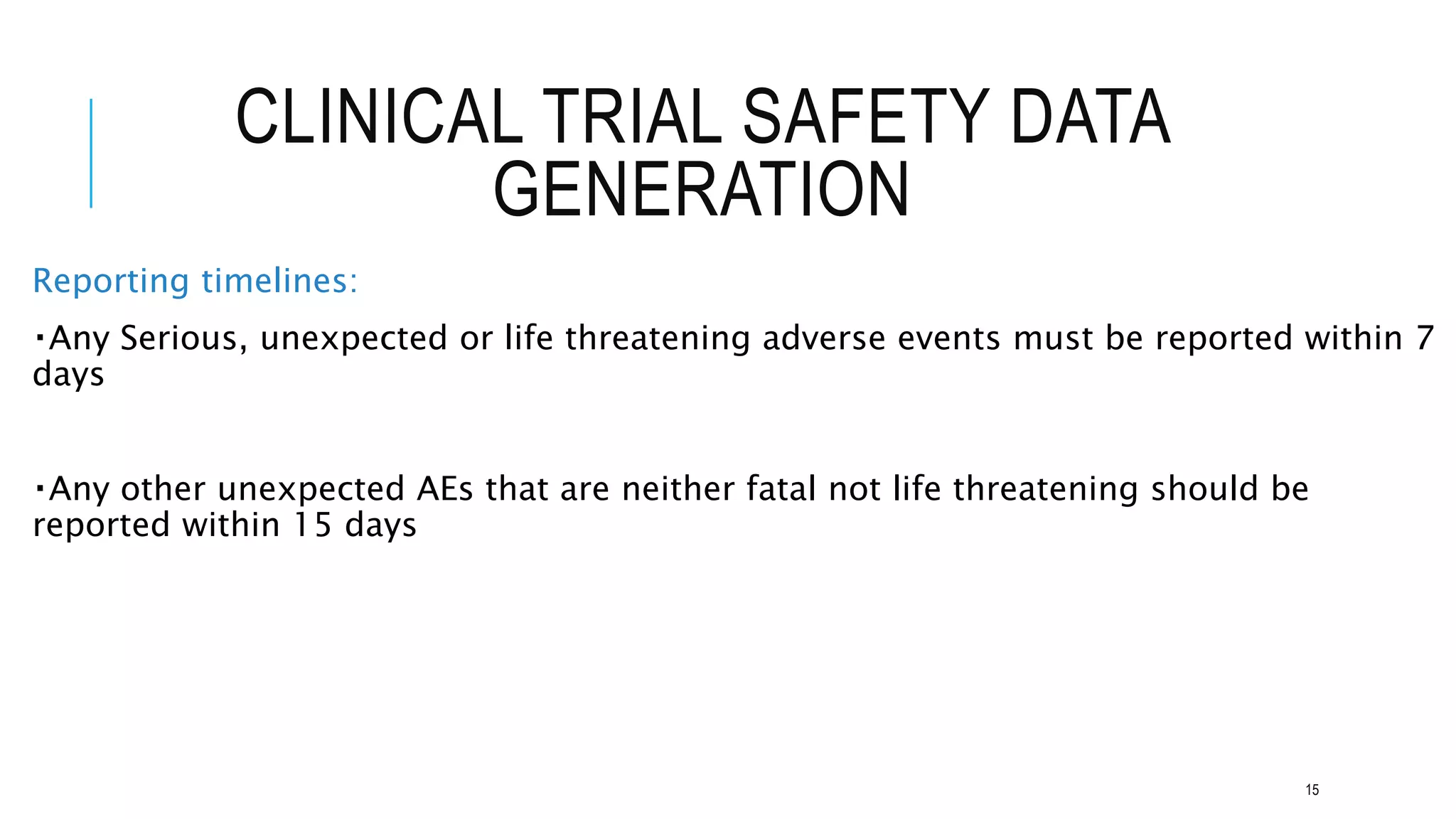 CLINICAL TRIAL SAFETY DATA GENERATION

Reporting timelines:

▪Any Serious, unexpected or life threatening adverse events must be reported within 7 days

▪Any other unexpected AEs that are neither fatal not life threatening should be reported within 15 days

15